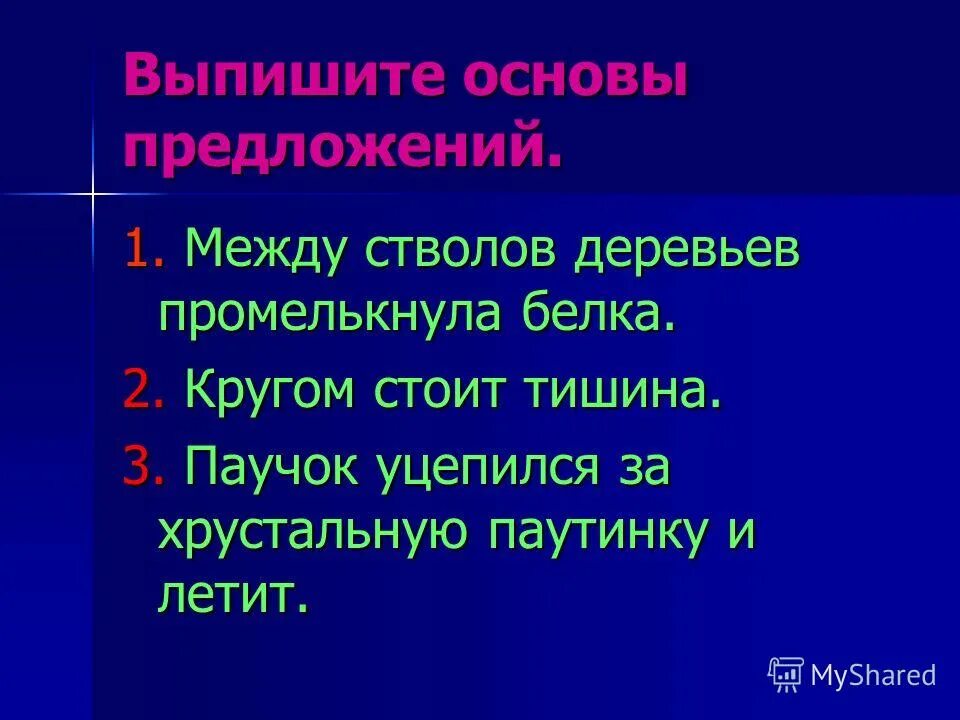 Выпишите основы предложений.

1. Между стволов деревьев промелькнула белка.

2. Кругом стоит тишина.

3. Паучок уцепился за хрустальную паутинку и летит.

MyShared